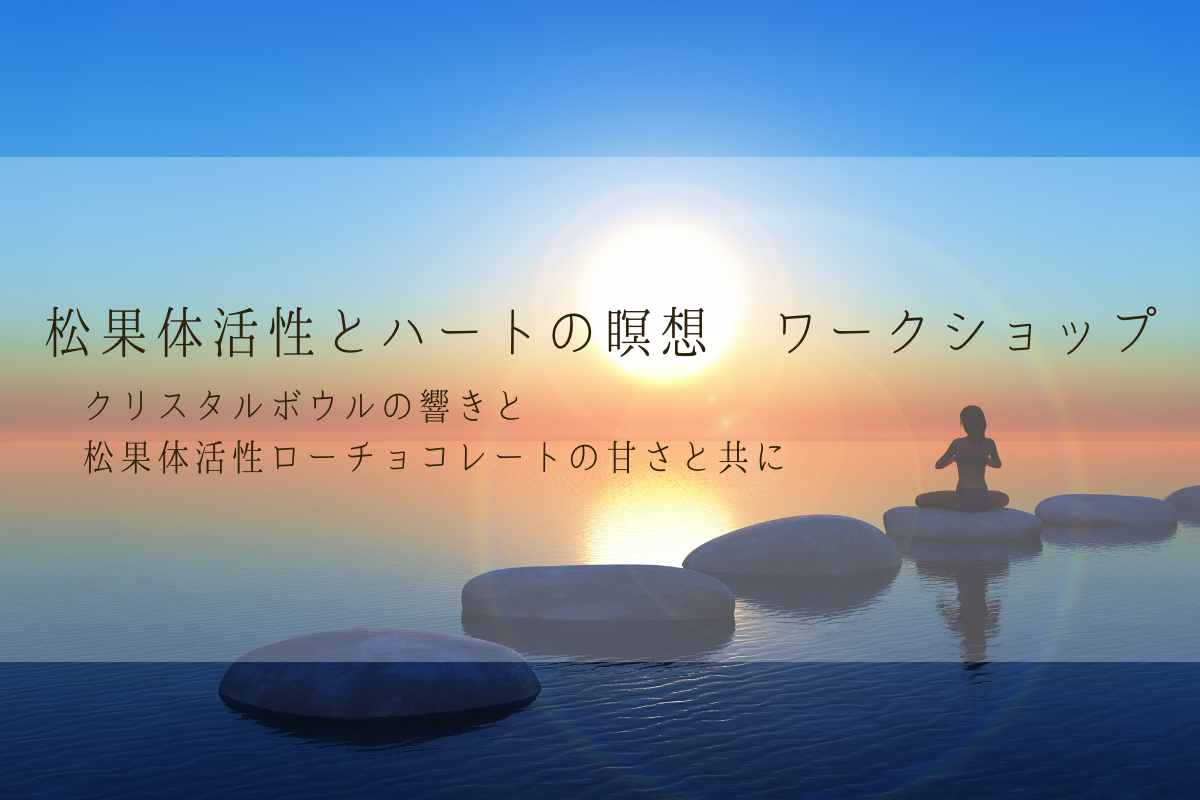 松果体活性とハートの瞑想　ワークショップ

クリスタルボウルの響きと
松果体活性ローチョコレートの甘さと共に